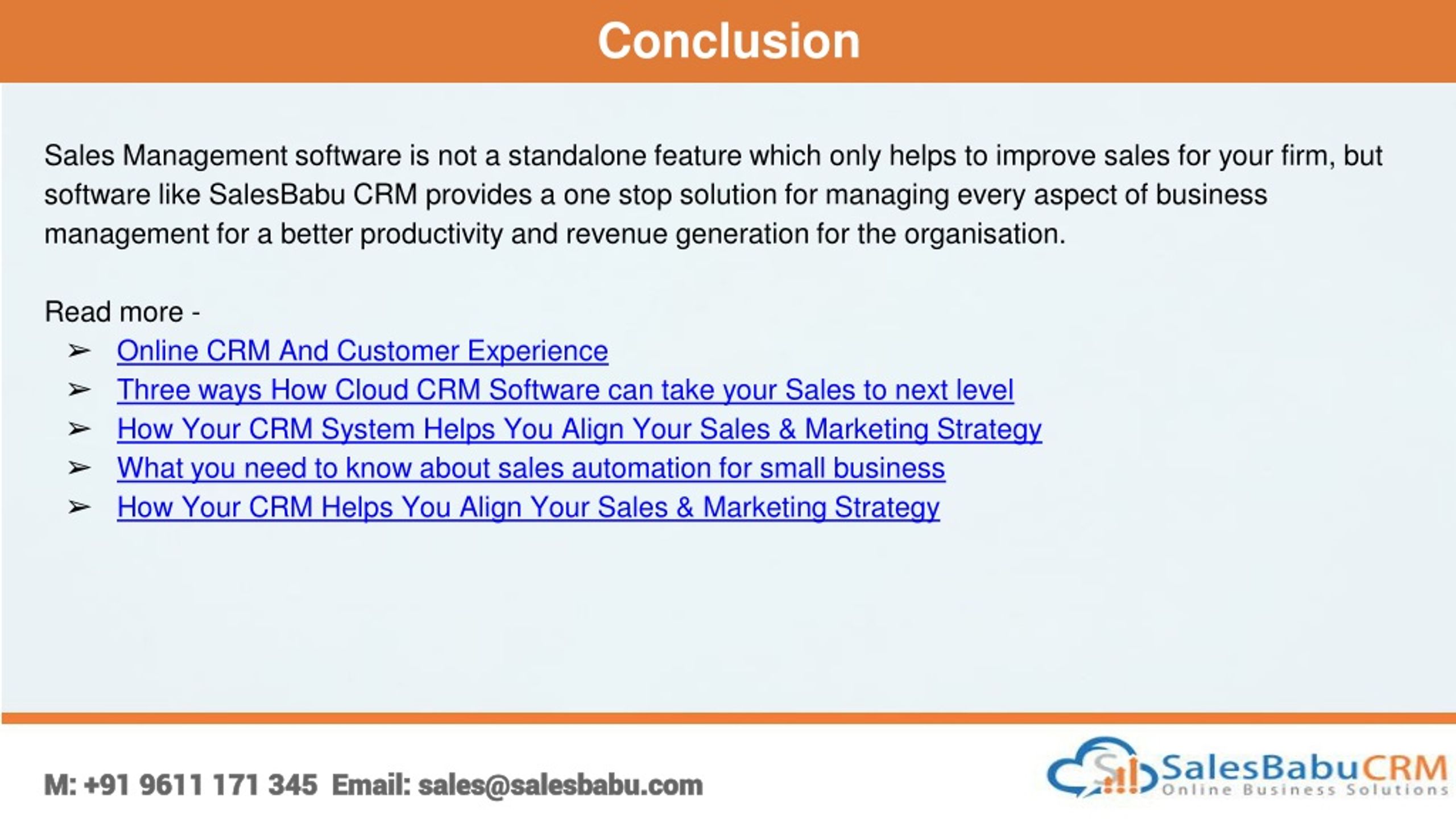 Conclusion

Sales Management software is not a standalone feature which only helps to improve sales for your firm, but software like SalesBabu CRM provides a one stop solution for managing every aspect of business management for a better productivity and revenue generation for the organisation.

Read more -
➢ Online CRM And Customer Experience
➢ Three ways How Cloud CRM Software can take your Sales to next level
➢ How Your CRM System Helps You Align Your Sales & Marketing Strategy
➢ What you need to know about sales automation for small business
➢ How Your CRM Helps You Align Your Sales & Marketing Strategy

M: +91 9611 171 345 Email: sales@salesbabu.com

SalesBabuCRM
Online Business Solutions